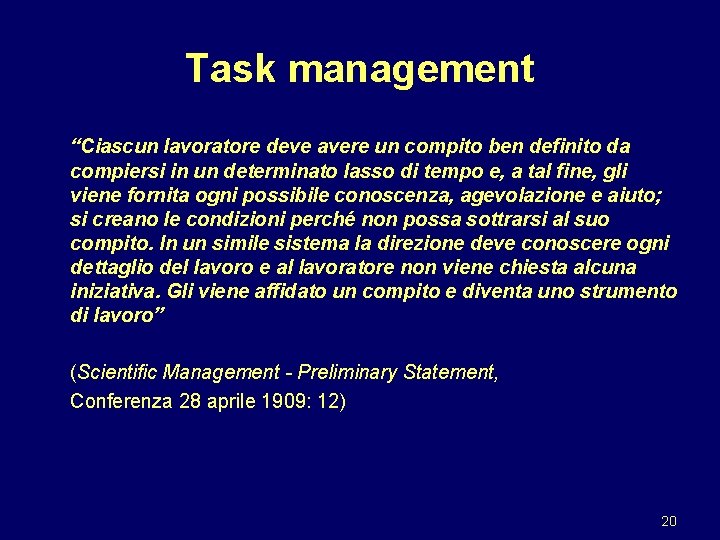 Task management

“Ciascun lavoratore deve avere un compito ben definito da compiersi in un determinato lasso di tempo e, a tal fine, gli viene fornita ogni possibile conoscenza, agevolazione e aiuto; si creano le condizioni perché non possa sottrarsi al suo compito. In un simile sistema la direzione deve conoscere ogni dettaglio del lavoro e al lavoratore non viene chiesta alcuna iniziativa. Gli viene affidato un compito e diventa uno strumento di lavoro”

(Scientific Management - Preliminary Statement, Conferenza 28 aprile 1909: 12)

20